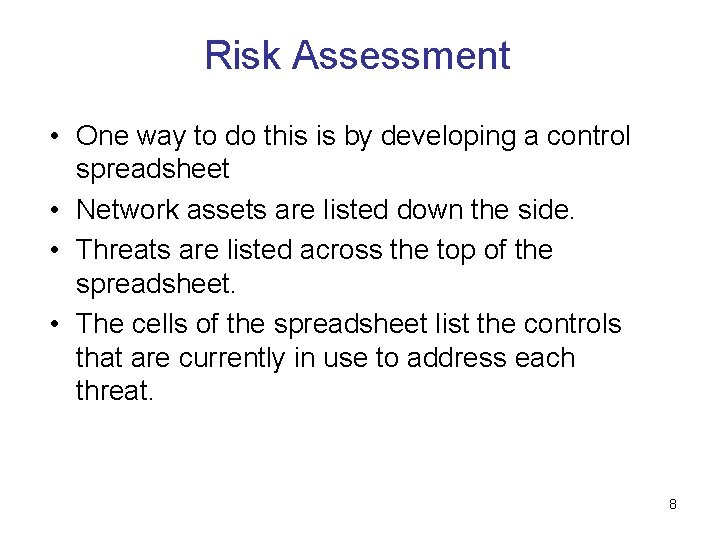 Risk Assessment

• One way to do this is by developing a control spreadsheet
• Network assets are listed down the side.
• Threats are listed across the top of the spreadsheet.
• The cells of the spreadsheet list the controls that are currently in use to address each threat.

8